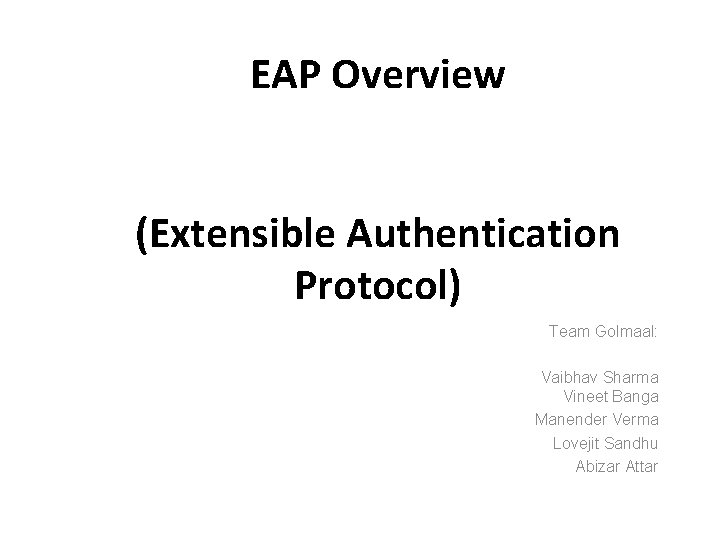 EAP Overview

(Extensible Authentication Protocol)

Team Golmaal:

Vaibhav Sharma
Vineet Banga
Manender Verma
Lovejit Sandhu
Abizar Attar